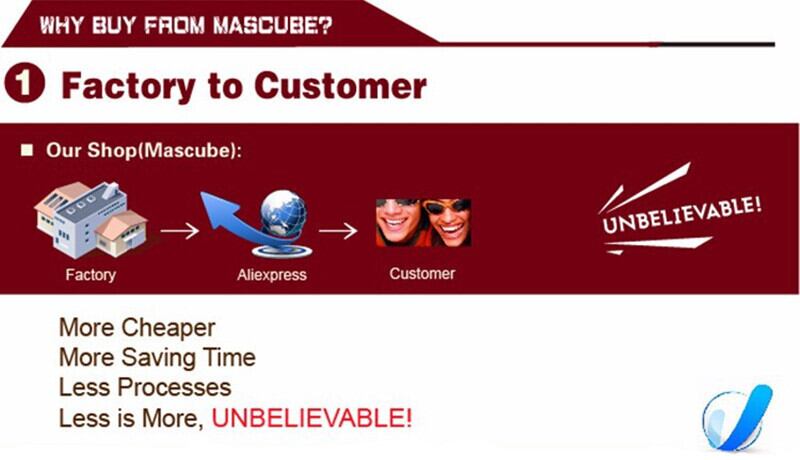 WHY BUY FROM MASCUBE?

1 Factory to Customer

Our Shop(Mascube):

Factory

Aliexpress

Customer

UNBELIEVABLE!

More Cheaper
More Saving Time
Less Processes
Less is More, UNBELIEVABLE!